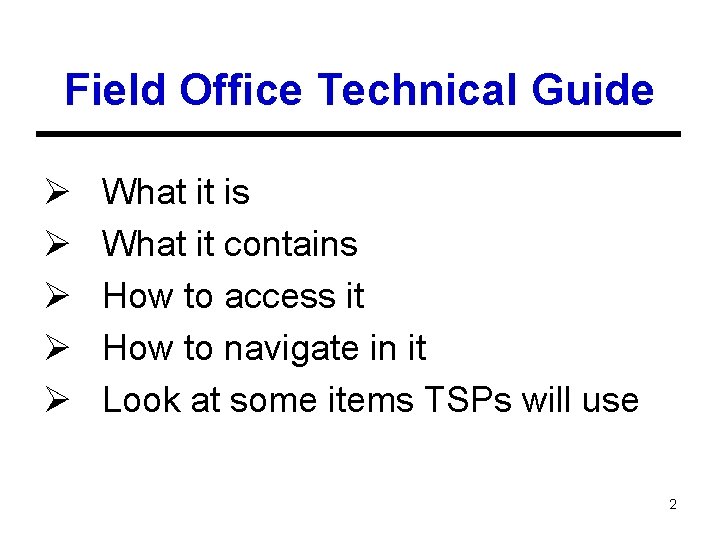 Field Office Technical Guide

➢ What it is
➢ What it contains
➢ How to access it
➢ How to navigate in it
➢ Look at some items TSPs will use

2